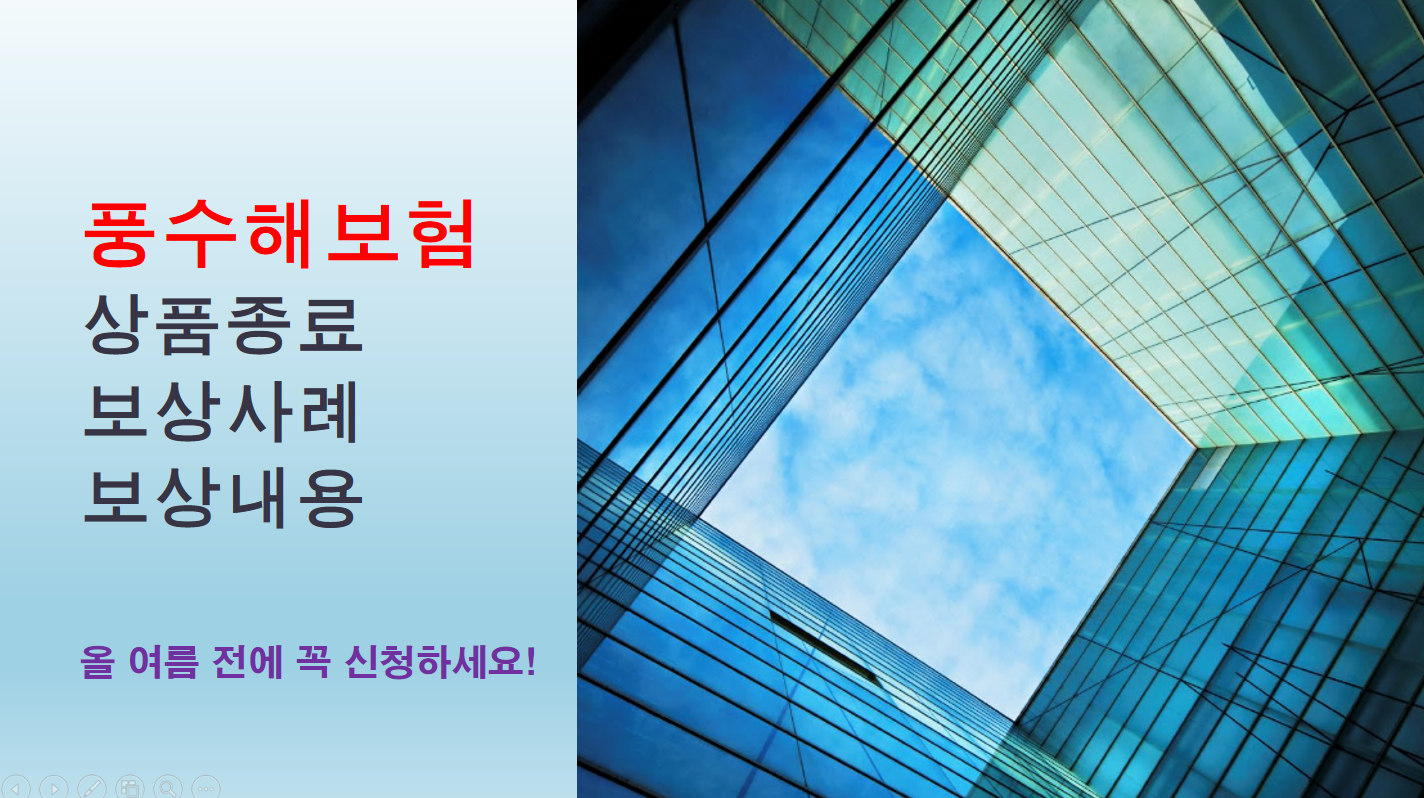 풍수해보험
상품종료
보상사례
보상내용

올 여름 전에 꼭 신청하세요!